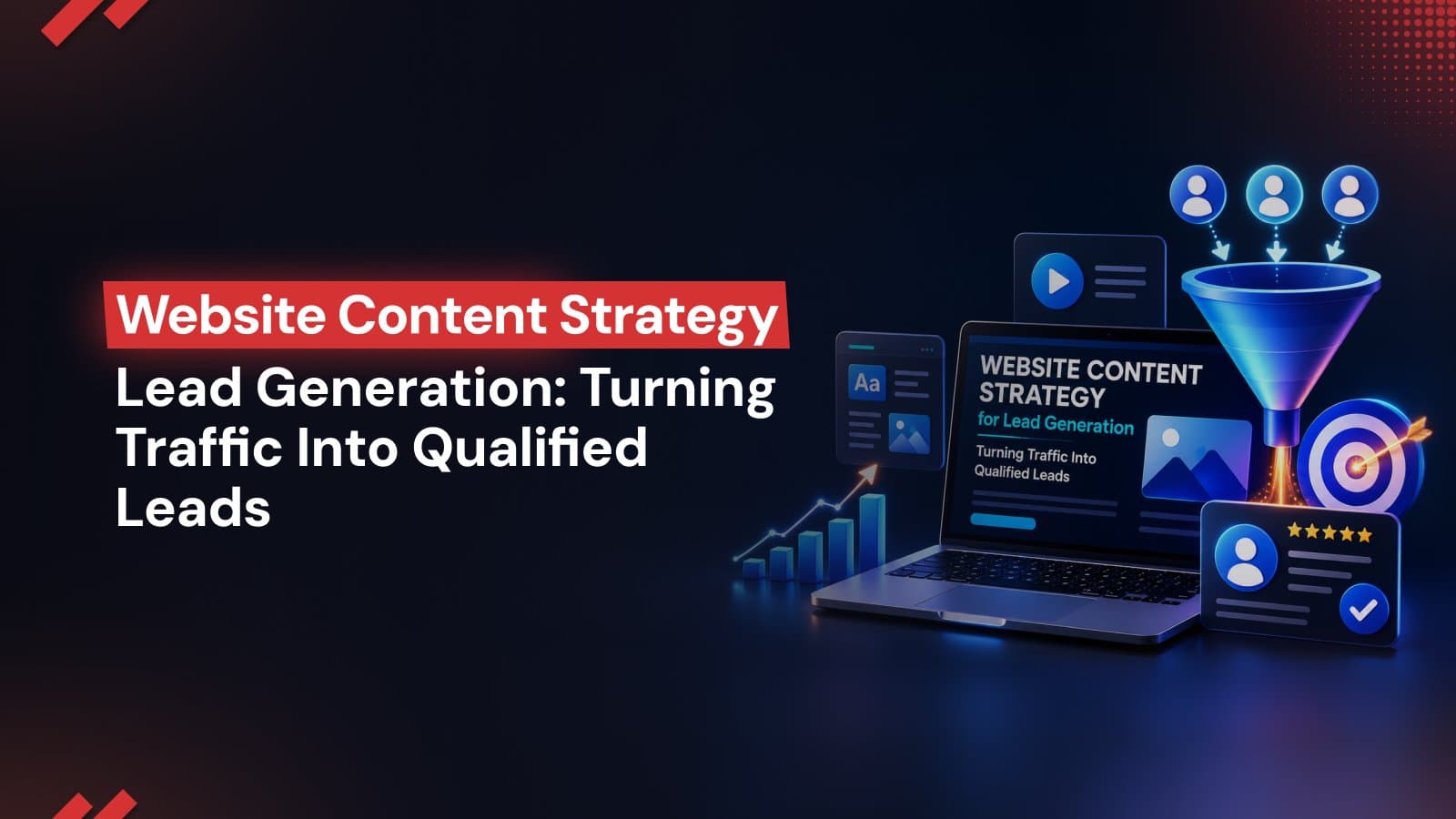 Website Content Strategy
Lead Generation: Turning Traffic Into Qualified Leads

Aa

WEBSITE CONTENT STRATEGY
for Lead Generation
Turning Traffic Into Qualified Leads